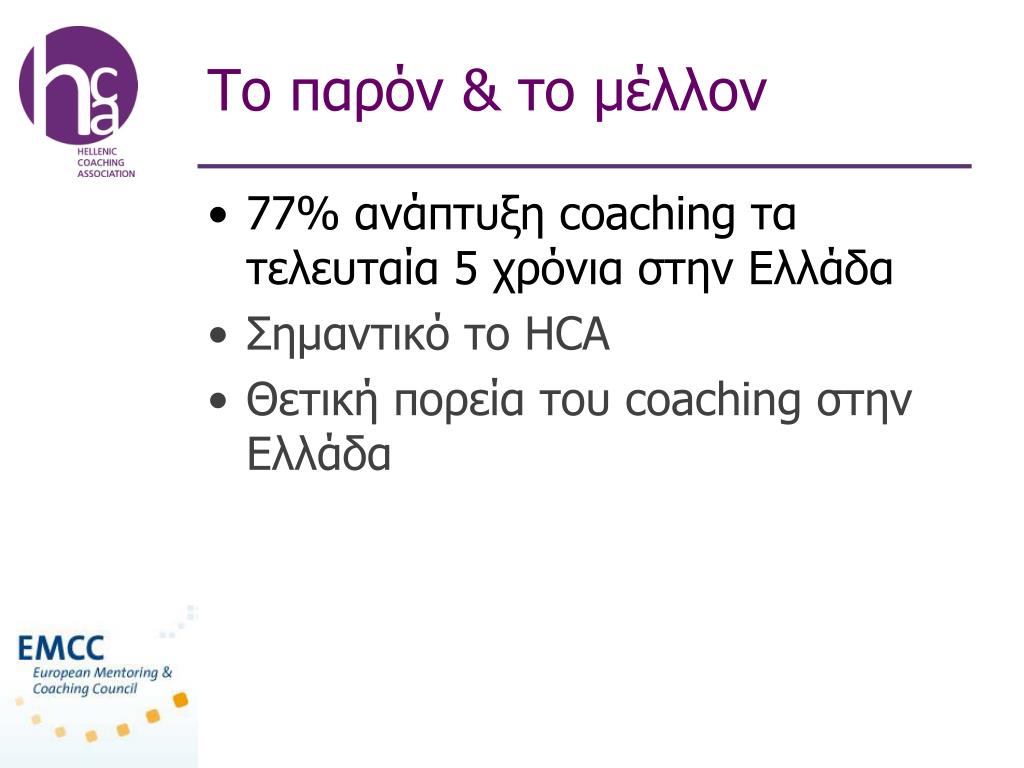 hca
HELLENIC COACHING ASSOCIATION

Το παρόν & το μέλλον

• 77% ανάπτυξη coaching τα τελευταία 5 χρόνια στην Ελλάδα
• Σημαντικό το HCA
• Θετική πορεία του coaching στην Ελλάδα

EMCC
European Mentoring & Coaching Council